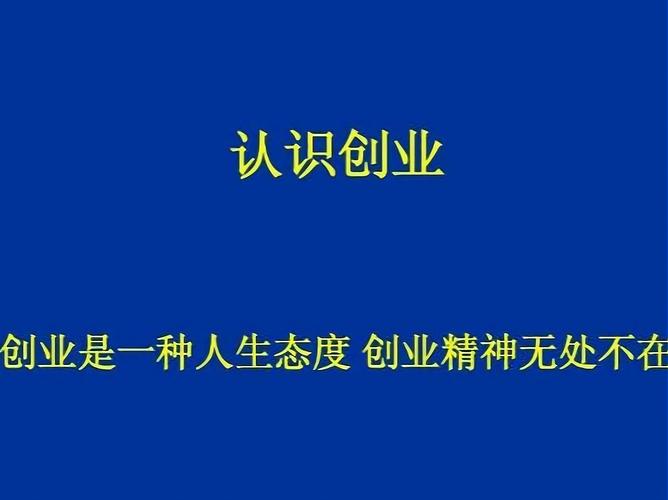 认识创业

创业是一种人生态度 创业精神无处不在